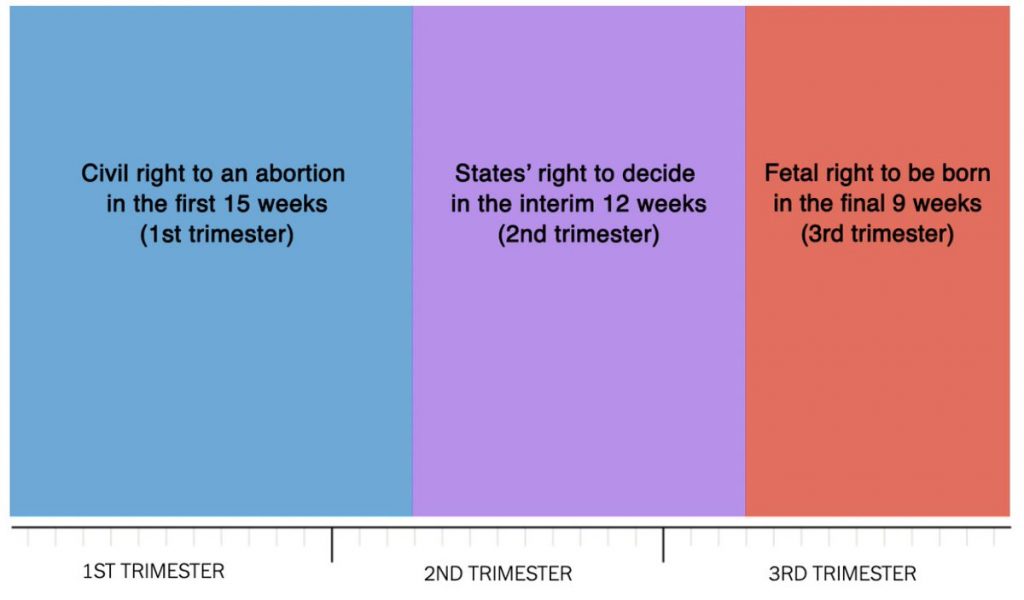 Civil right to an abortion in the first 15 weeks (1st trimester)

States' right to decide in the interim 12 weeks (2nd trimester)

Fetal right to be born in the final 9 weeks (3rd trimester)

1ST TRIMESTER

2ND TRIMESTER

3RD TRIMESTER